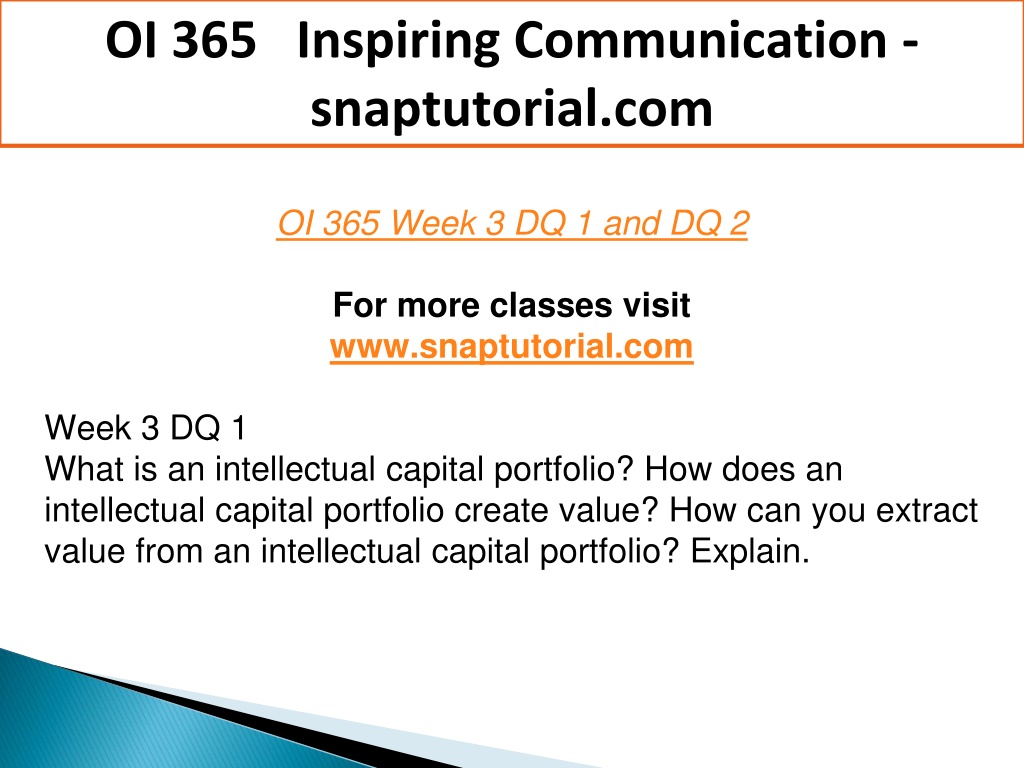 OI 365 Inspiring Communication - snaptutorial.com

OI 365 Week 3 DQ 1 and DQ 2

For more classes visit
www.snaptutorial.com

Week 3 DQ 1
What is an intellectual capital portfolio? How does an intellectual capital portfolio create value? How can you extract value from an intellectual capital portfolio? Explain.